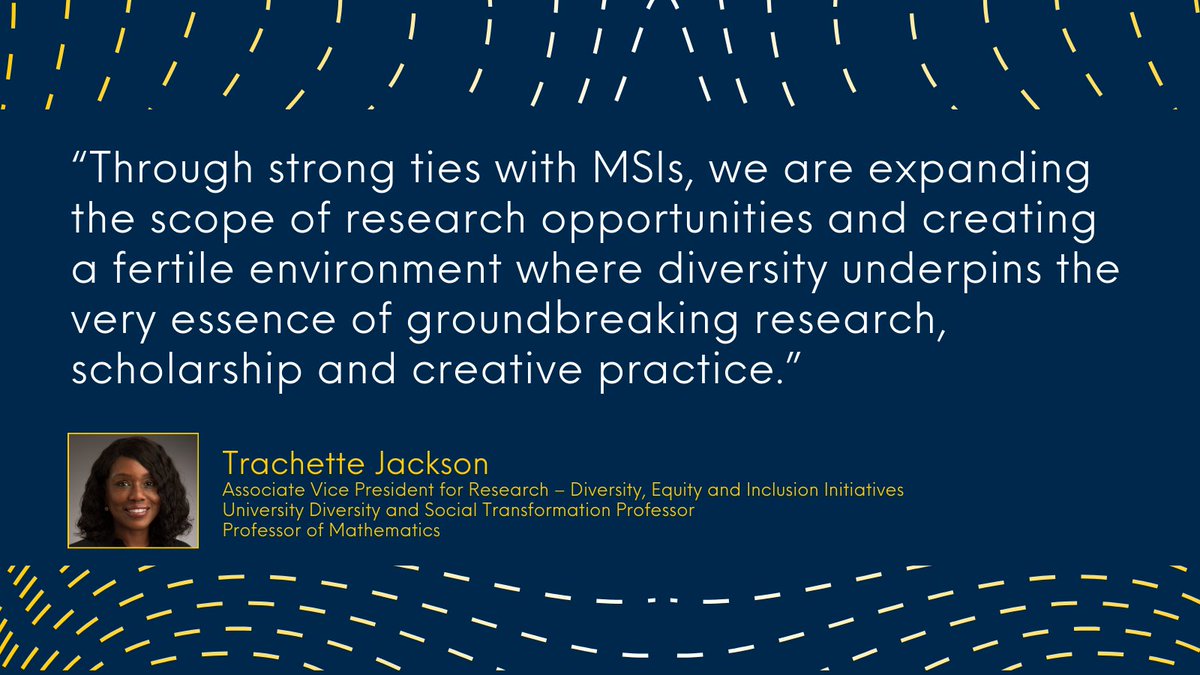 “Through strong ties with MSIs, we are expanding the scope of research opportunities and creating a fertile environment where diversity underpins the very essence of groundbreaking research, scholarship and creative practice.”

Trachette Jackson
Associate Vice President for Research – Diversity, Equity and Inclusion Initiatives
University Diversity and Social Transformation Professor
Professor of Mathematics